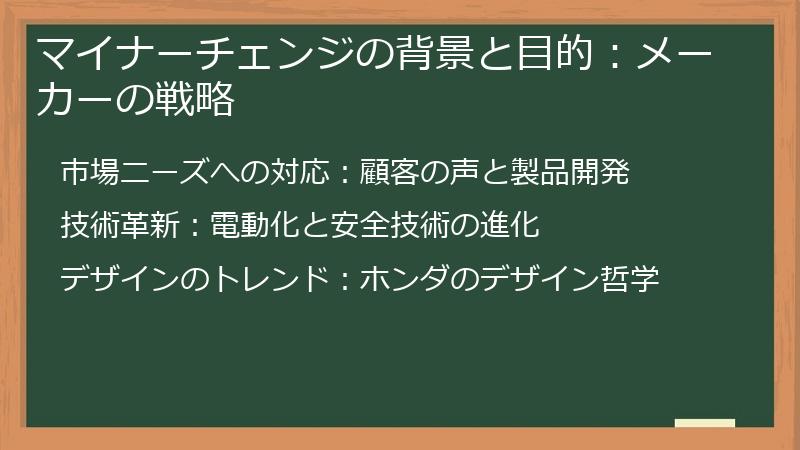 マイナーチェンジの背景と目的：メーカーの戦略

市場ニーズへの対応：顧客の声と製品開発

技術革新：電動化と安全技術の進化

デザインのトレンド：ホンダのデザイン哲学